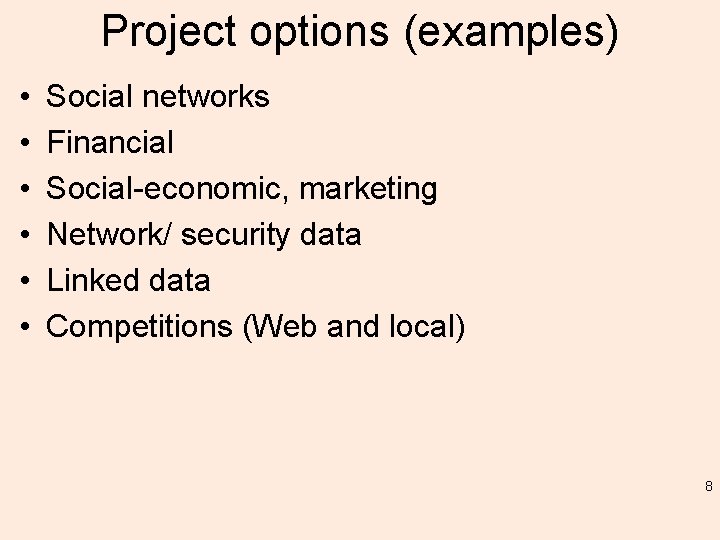 Project options (examples)

• Social networks
• Financial
• Social-economic, marketing
• Network/ security data
• Linked data
• Competitions (Web and local)

8